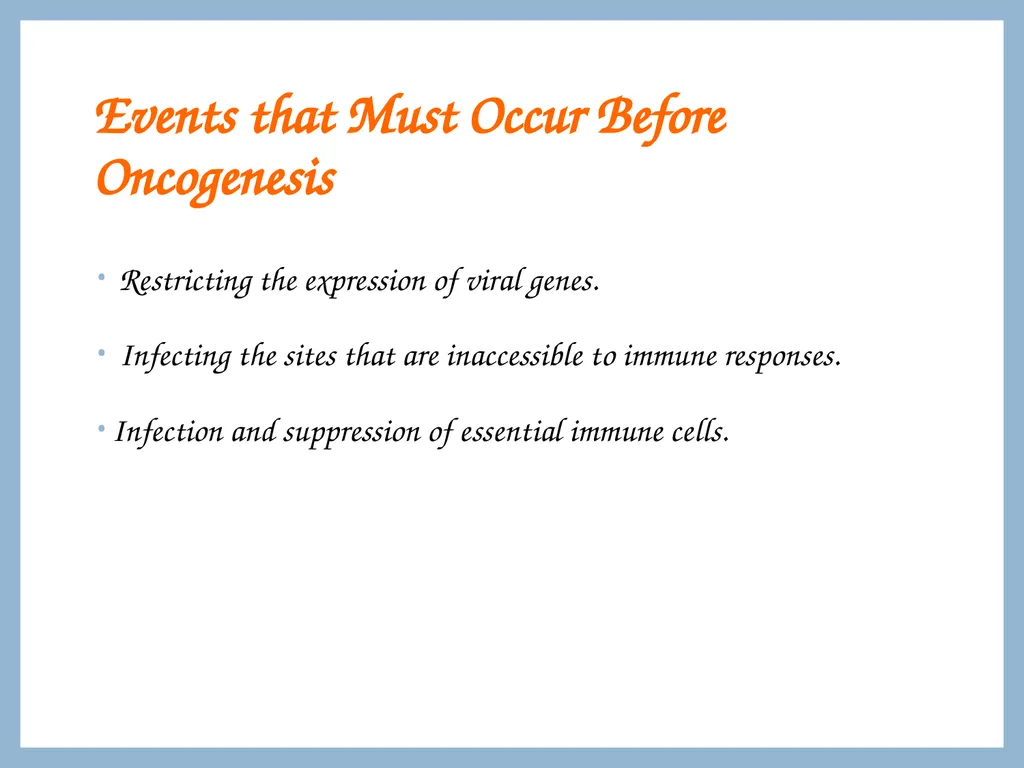 Events that Must Occur Before Oncogenesis

• Restricting the expression of viral genes.

• Infecting the sites that are inaccessible to immune responses.

• Infection and suppression of essential immune cells.